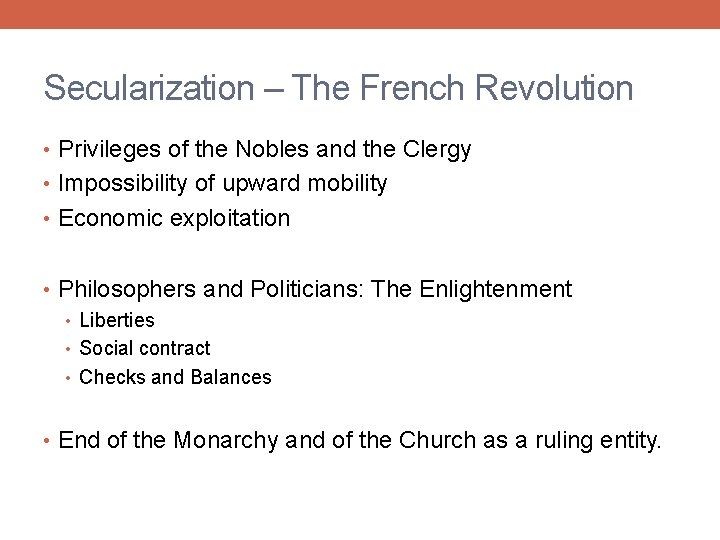 Secularization – The French Revolution

• Privileges of the Nobles and the Clergy
• Impossibility of upward mobility
• Economic exploitation

• Philosophers and Politicians: The Enlightenment
  • Liberties
  • Social contract
  • Checks and Balances

• End of the Monarchy and of the Church as a ruling entity.